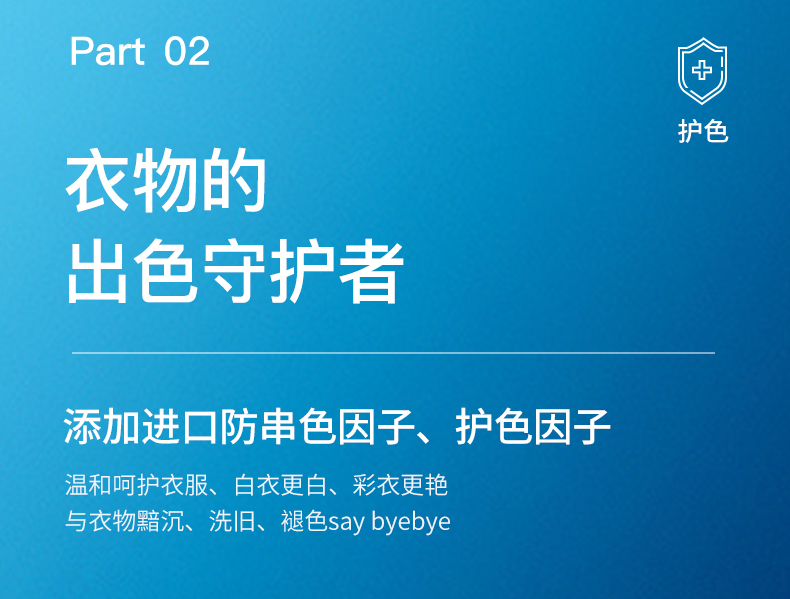 Part 02

护色

衣物的
出色守护者

添加进口防串色因子、护色因子

温和呵护衣服、白衣更白、彩衣更艳
与衣物黯沉、洗旧、褪色say byebye